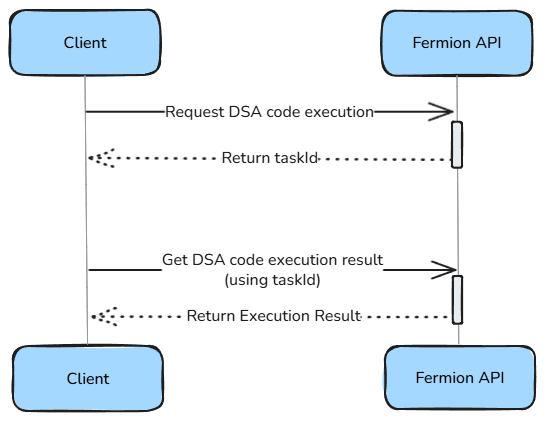 Client

Fermion API

Request DSA code execution

Return taskId

Get DSA code execution result (using taskId)

Return Execution Result

Client

Fermion API